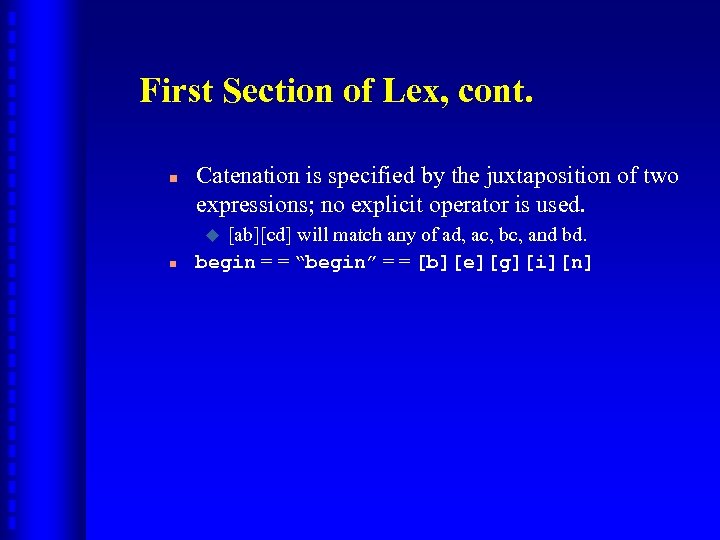 First Section of Lex, cont.

Catenation is specified by the juxtaposition of two expressions; no explicit operator is used.

[ab][cd] will match any of ad, ac, bc, and bd.

begin = = “begin” = = [b][e][g][i][n]